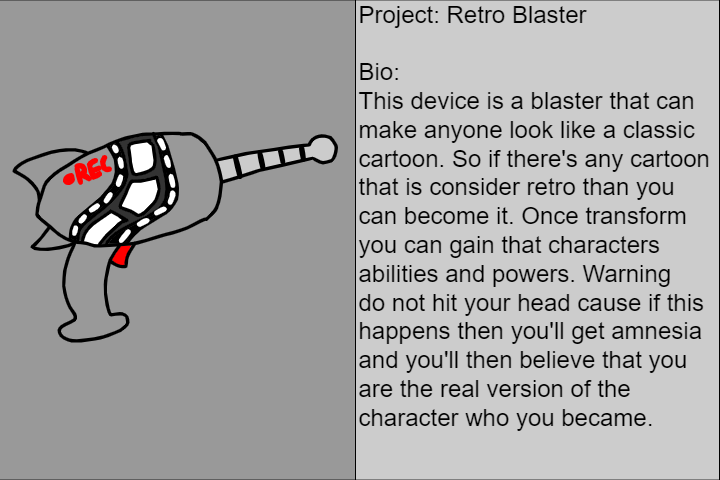 •REC

Project: Retro Blaster

Bio:
This device is a blaster that can make anyone look like a classic cartoon. So if there's any cartoon that is consider retro than you can become it. Once transform you can gain that characters abilities and powers. Warning do not hit your head cause if this happens then you'll get amnesia and you'll then believe that you are the real version of the character who you became.